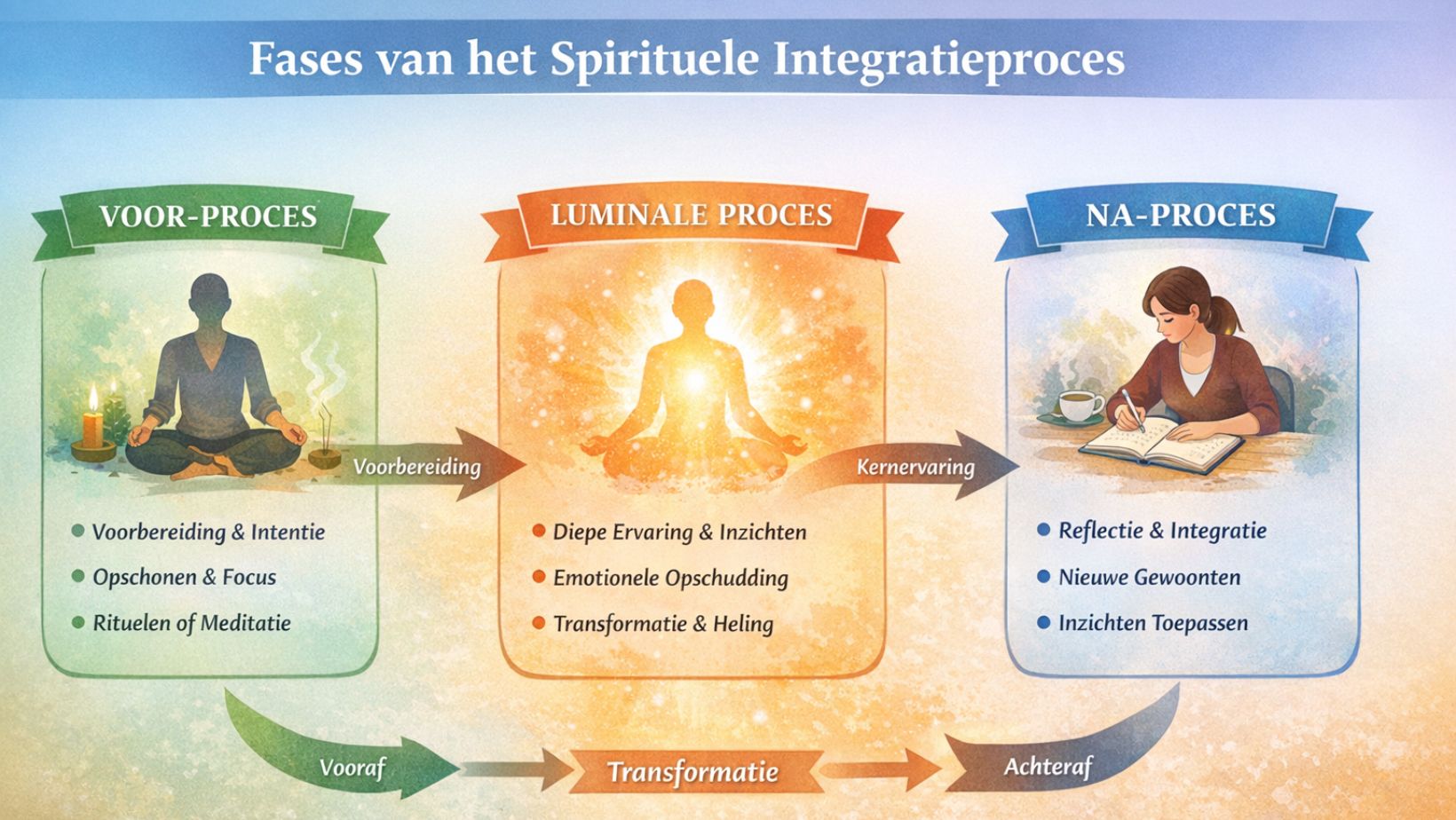 Fases van het Spirituele Integratieproces

VOOR-PROCES

Voorbereiding

- Voorbereiding & Intentie
- Opschonen & Focus
- Rituelen of Meditatie

LUMINALE PROCES

Kernervaring

- Diepe Ervaring & Inzichten
- Emotionele Opschudding
- Transformatie & Heling

NA-PROCES

- Reflectie & Integratie
- Nieuwe Gewoonten
- Inzichten Toepassen

Vooraf

Transformatie

Achteraf